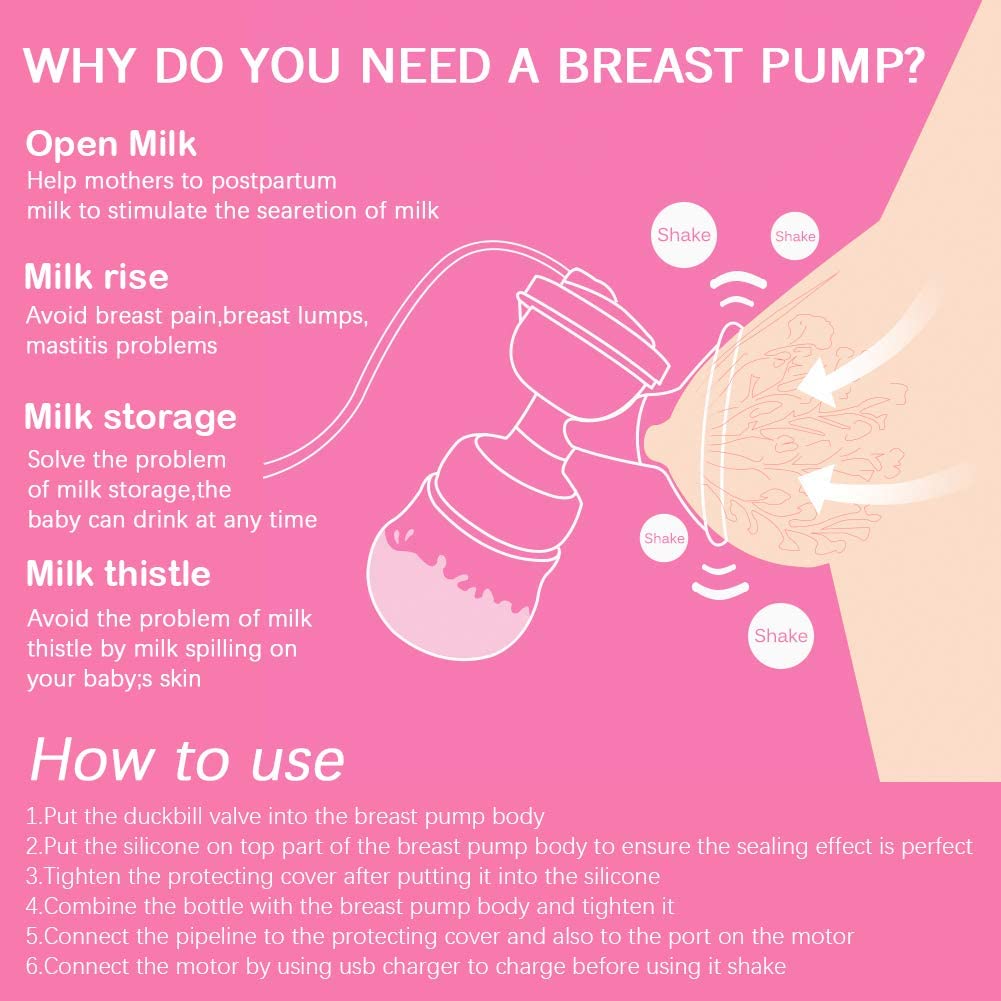 WHY DO YOU NEED A BREAST PUMP?

Open Milk
Help mothers to postpartum milk to stimulate the searetion of milk

Milk rise
Avoid breast pain,breast lumps, mastitis problems

Milk storage
Solve the problem of milk storage,the baby can drink at any time

Milk thistle
Avoid the problem of milk thistle by milk spilling on your baby;s skin

Shake
Shake
Shake
Shake

How to use
1.Put the duckbill valve into the breast pump body
2.Put the silicone on top part of the breast pump body to ensure the sealing effect is perfect
3.Tighten the protecting cover after putting it into the silicone
4.Combine the bottle with the breast pump body and tighten it
5.Connect the pipeline to the protecting cover and also to the port on the motor
6.Connect the motor by using usb charger to charge before using it shake